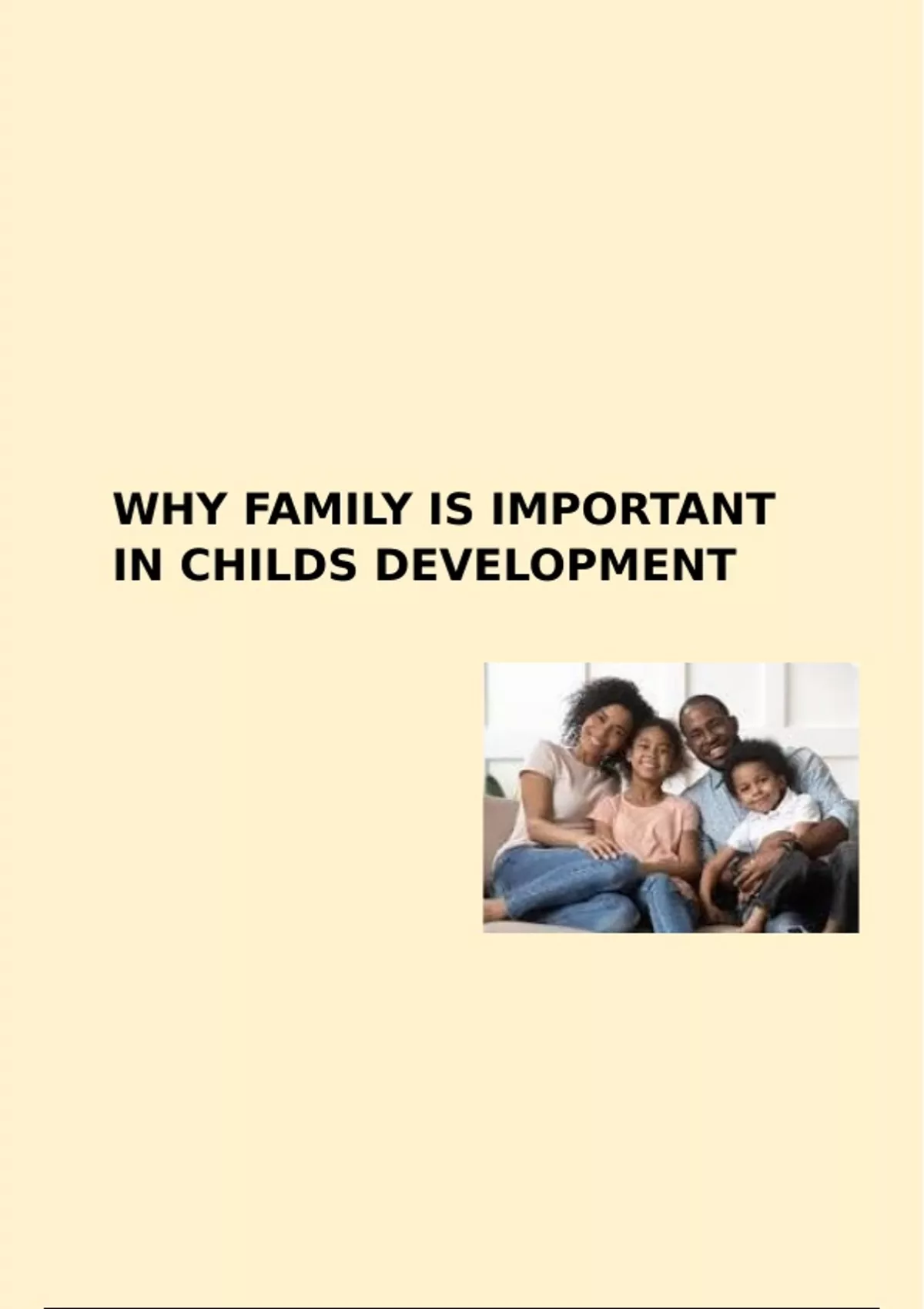 WHY FAMILY IS IMPORTANT IN CHILDS DEVELOPMENT